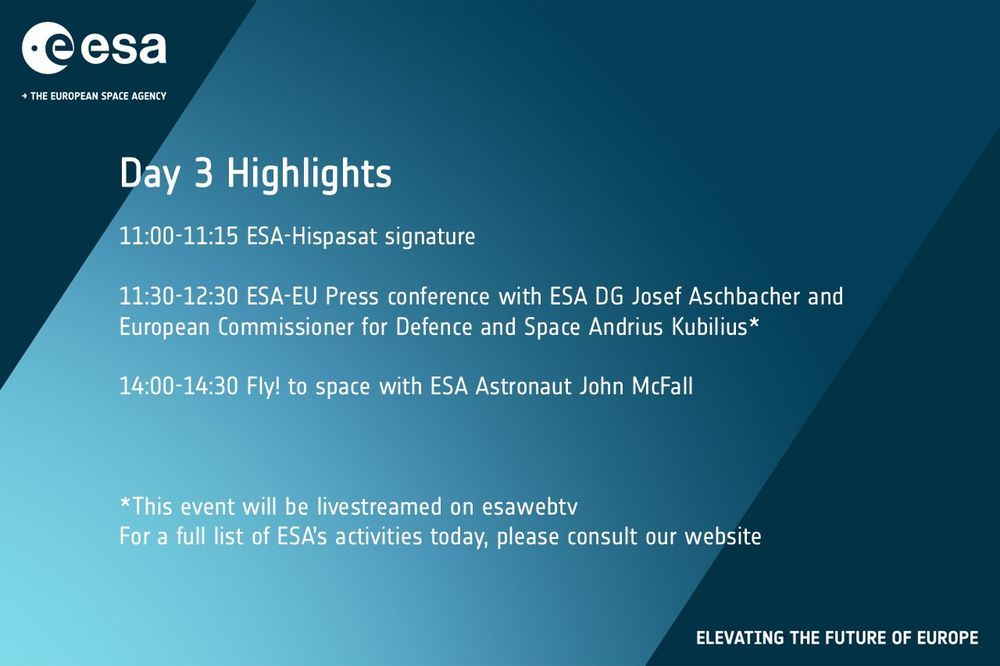 esa

→ THE EUROPEAN SPACE AGENCY

Day 3 Highlights

11:00-11:15 ESA-Hispasat signature

11:30-12:30 ESA-EU Press conference with ESA DG Josef Aschbacher and European Commissioner for Defence and Space Andrius Kubilius*

14:00-14:30 Fly! to space with ESA Astronaut John McFall

*This event will be livestreamed on esawebtv
For a full list of ESA's activities today, please consult our website

ELEVATING THE FUTURE OF EUROPE